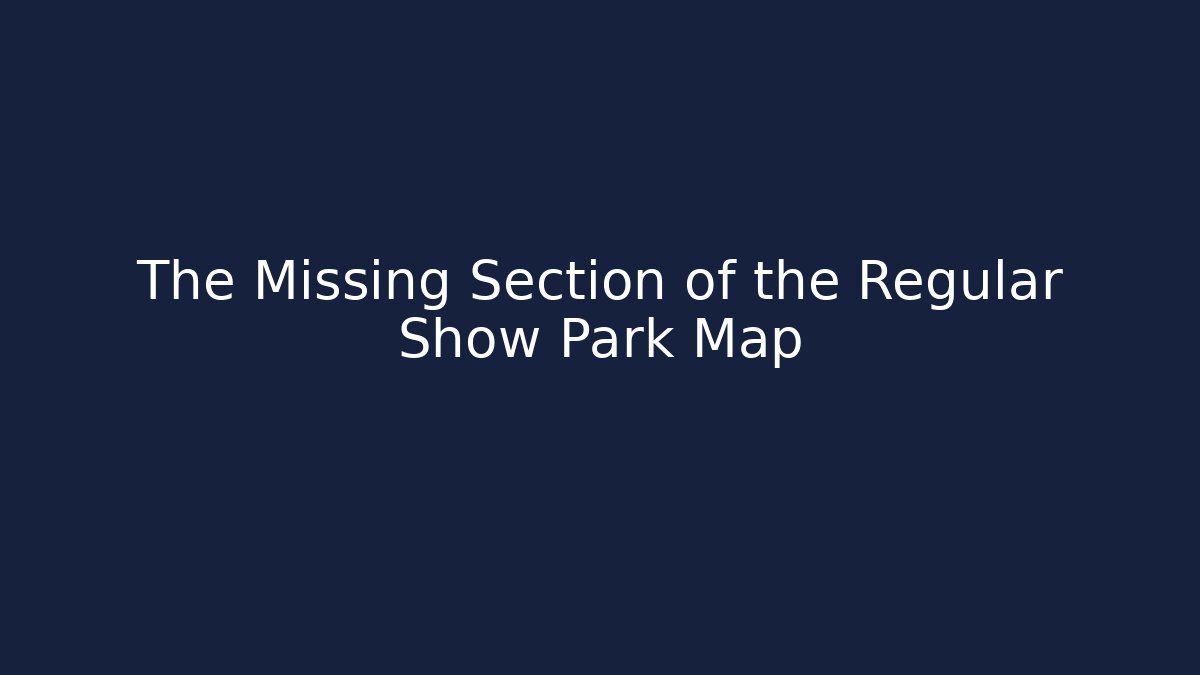 The Missing Section of the Regular Show Park Map